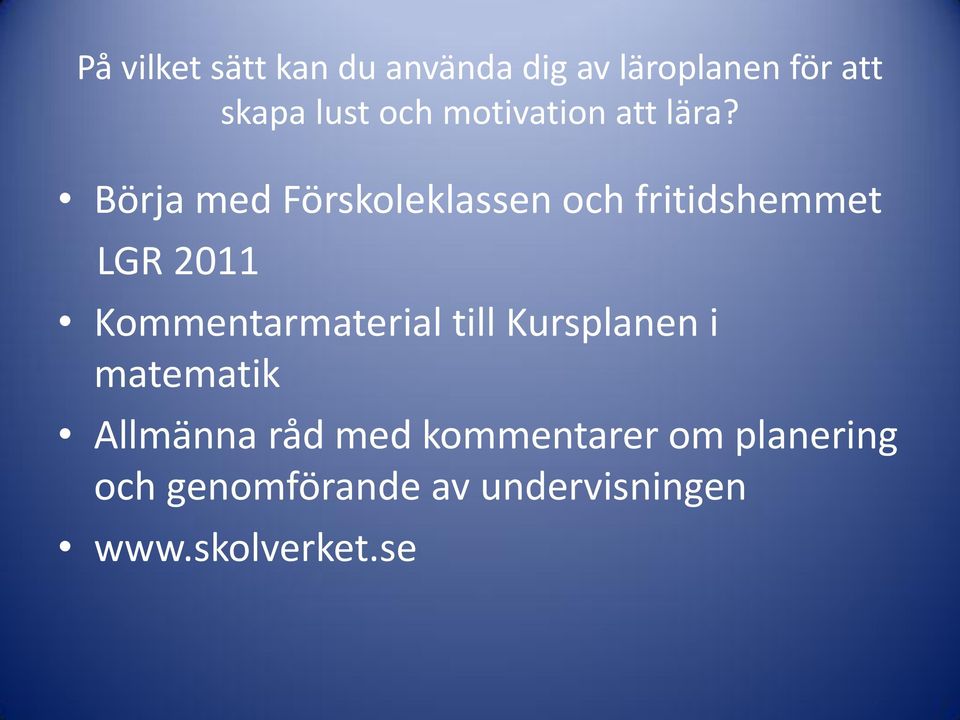 På vilket sätt kan du använda dig av läroplanen för att skapa lust och motivation att lära?

• Börja med Förskoleklassen och fritidshemmet
LGR 2011
• Kommentarmaterial till Kursplanen i matematik
• Allmänna råd med kommentarer om planering och genomförande av undervisningen
• www.skolverket.se